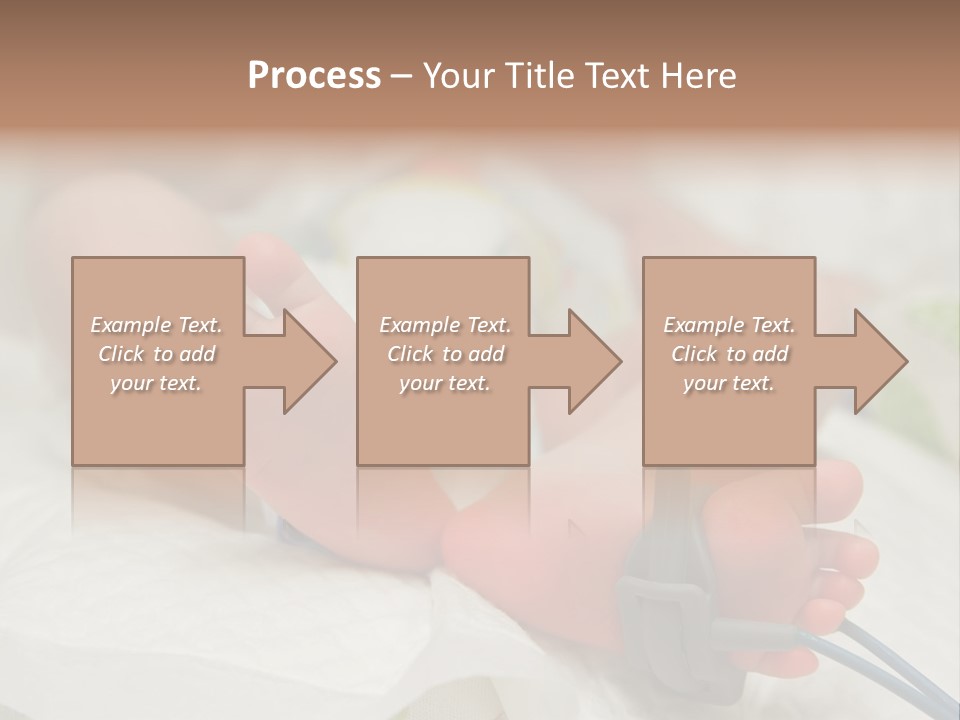 Process – Your Title Text Here

Example Text. Click to add your text.

Example Text. Click to add your text.

Example Text. Click to add your text.